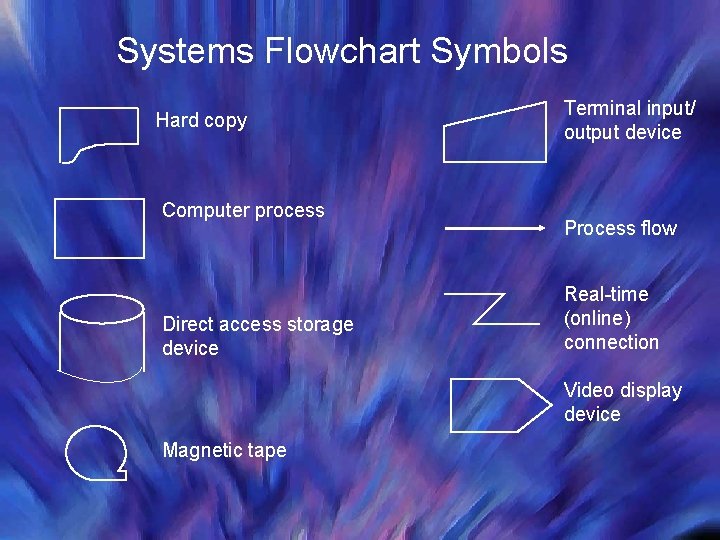 Systems Flowchart Symbols

Hard copy

Computer process

Direct access storage device

Magnetic tape

Terminal input/ output device

Process flow

Real-time (online) connection

Video display device